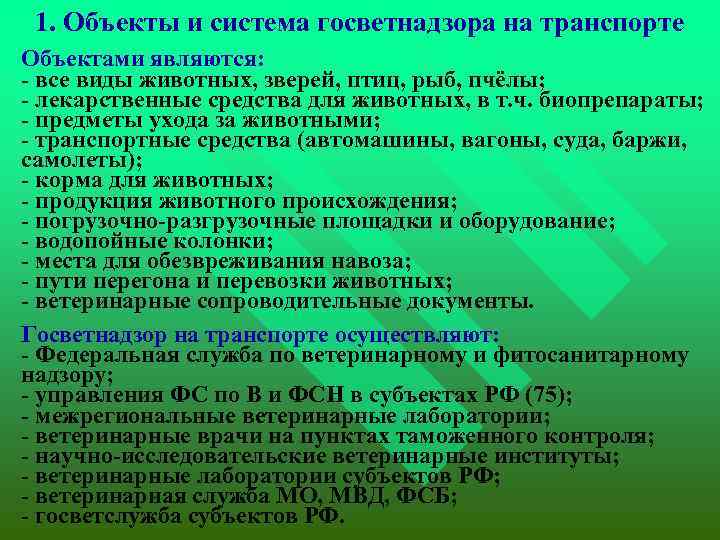 1. Объекты и система госветнадзора на транспорте

Объектами являются:
- все виды животных, зверей, птиц, рыб, пчёлы;
- лекарственные средства для животных, в т.ч. биопрепараты;
- предметы ухода за животными;
- транспортные средства (автомашины, вагоны, суда, баржи, самолеты);
- корма для животных;
- продукция животного происхождения;
- погрузочно-разгрузочные площадки и оборудование;
- водопойные колонки;
- места для обезвреживания навоза;
- пути перегона и перевозки животных;
- ветеринарные сопроводительные документы.

Госветнадзор на транспорте осуществляют:
- Федеральная служба по ветеринарному и фитосанитарному надзору;
- управления ФС по В и ФСН в субъектах РФ (75);
- межрегиональные ветеринарные лаборатории;
- ветеринарные врачи на пунктах таможенного контроля;
- научно-исследовательские ветеринарные институты;
- ветеринарные лаборатории субъектов РФ;
- ветеринарная служба МО, МВД, ФСБ;
- госветслужба субъектов РФ.